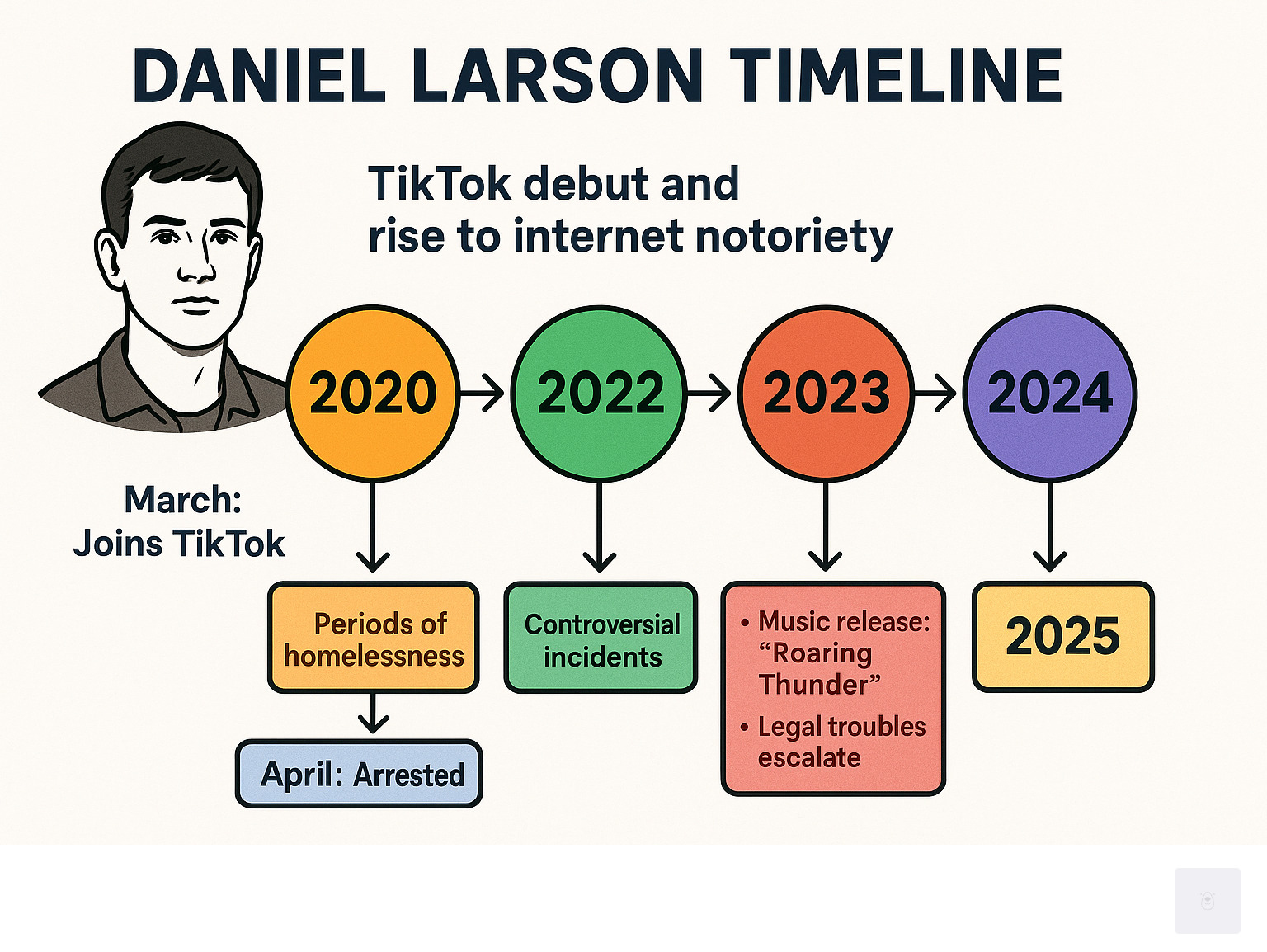 DANIEL LARSON TIMELINE

TikTok debut and rise to internet notoriety

2020

2022

2023

2024

March: Joins TikTok

Periods of homelessness

April: Arrested

Controversial incidents

• Music release: “Roaring Thunder”
• Legal troubles escalate

2025